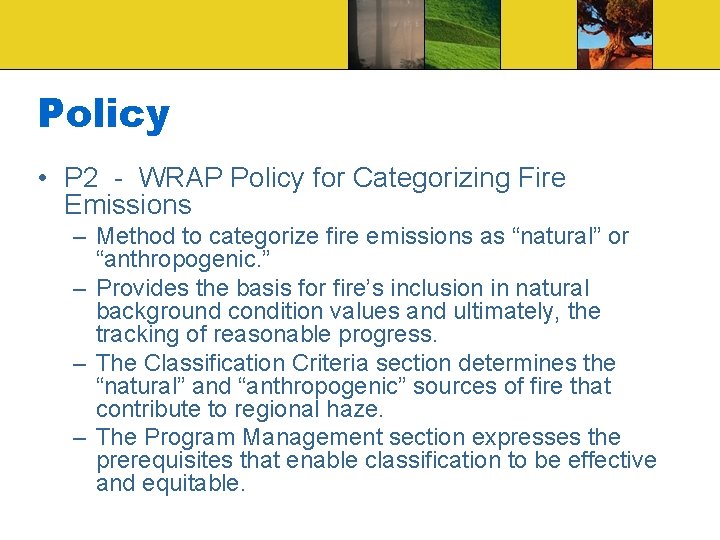 Policy

• P2 - WRAP Policy for Categorizing Fire Emissions

– Method to categorize fire emissions as “natural” or “anthropogenic.”

– Provides the basis for fire’s inclusion in natural background condition values and ultimately, the tracking of reasonable progress.

– The Classification Criteria section determines the “natural” and “anthropogenic” sources of fire that contribute to regional haze.

– The Program Management section expresses the prerequisites that enable classification to be effective and equitable.